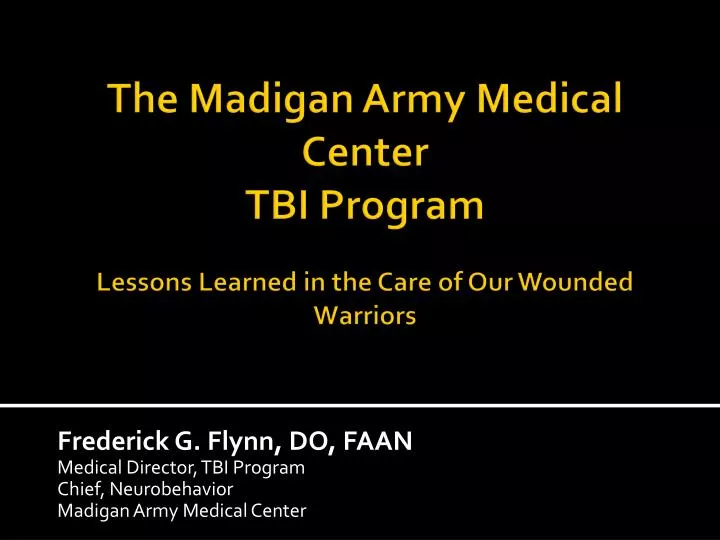 The Madigan Army Medical Center
TBI Program

Lessons Learned in the Care of Our Wounded Warriors

Frederick G. Flynn, DO, FAAN
Medical Director, TBI Program
Chief, Neurobehavior
Madigan Army Medical Center